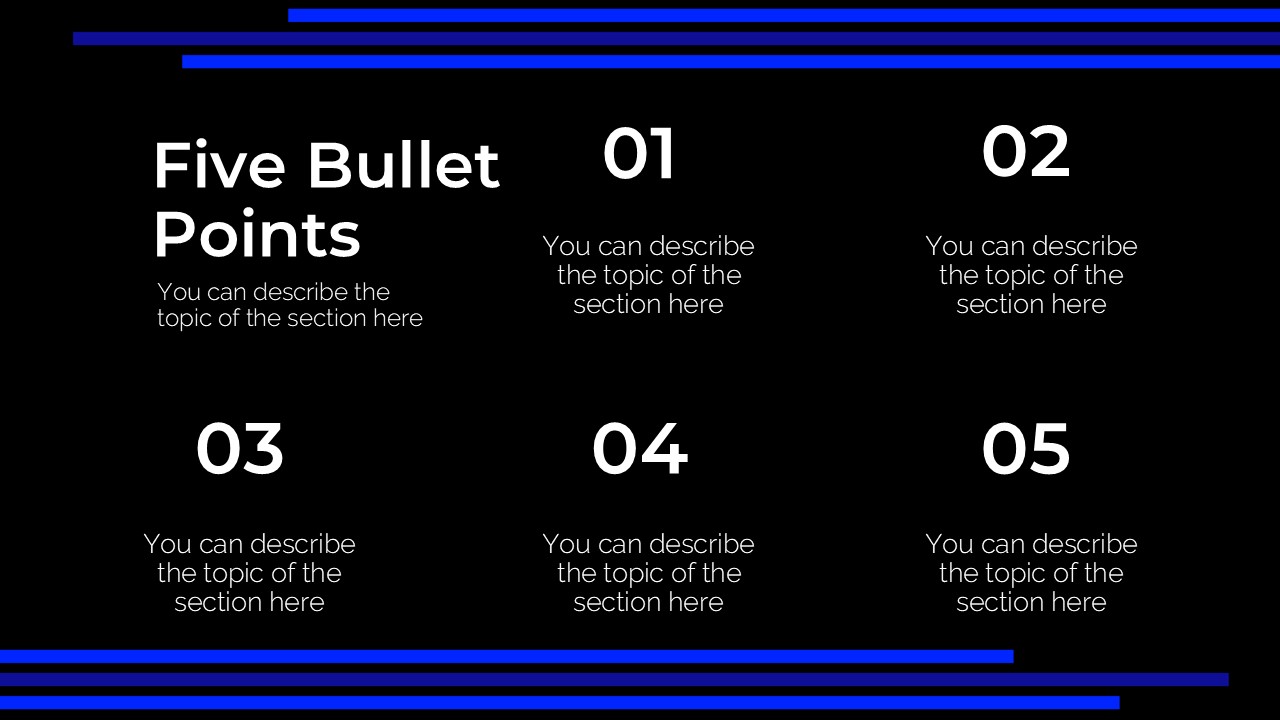 Five Bullet Points

You can describe the topic of the section here

01

You can describe the topic of the section here

02

You can describe the topic of the section here

03

You can describe the topic of the section here

04

You can describe the topic of the section here

05

You can describe the topic of the section here